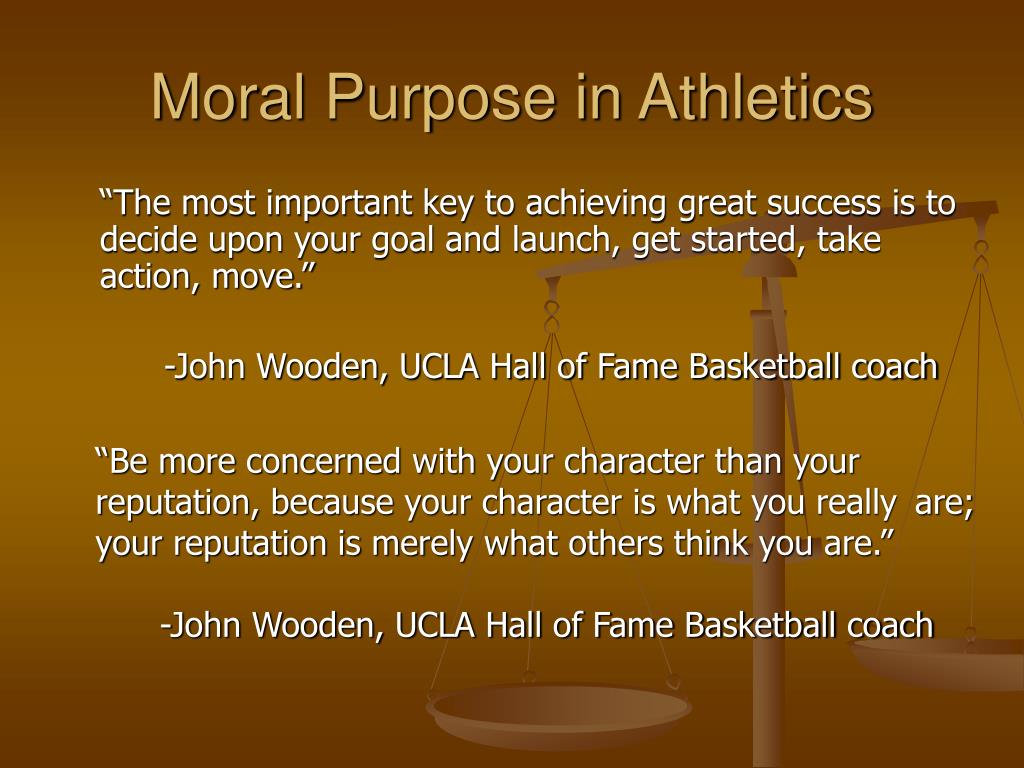 Moral Purpose in Athletics

“The most important key to achieving great success is to decide upon your goal and launch, get started, take action, move.”

-John Wooden, UCLA Hall of Fame Basketball coach

“Be more concerned with your character than your reputation, because your character is what you really are; your reputation is merely what others think you are.”

-John Wooden, UCLA Hall of Fame Basketball coach